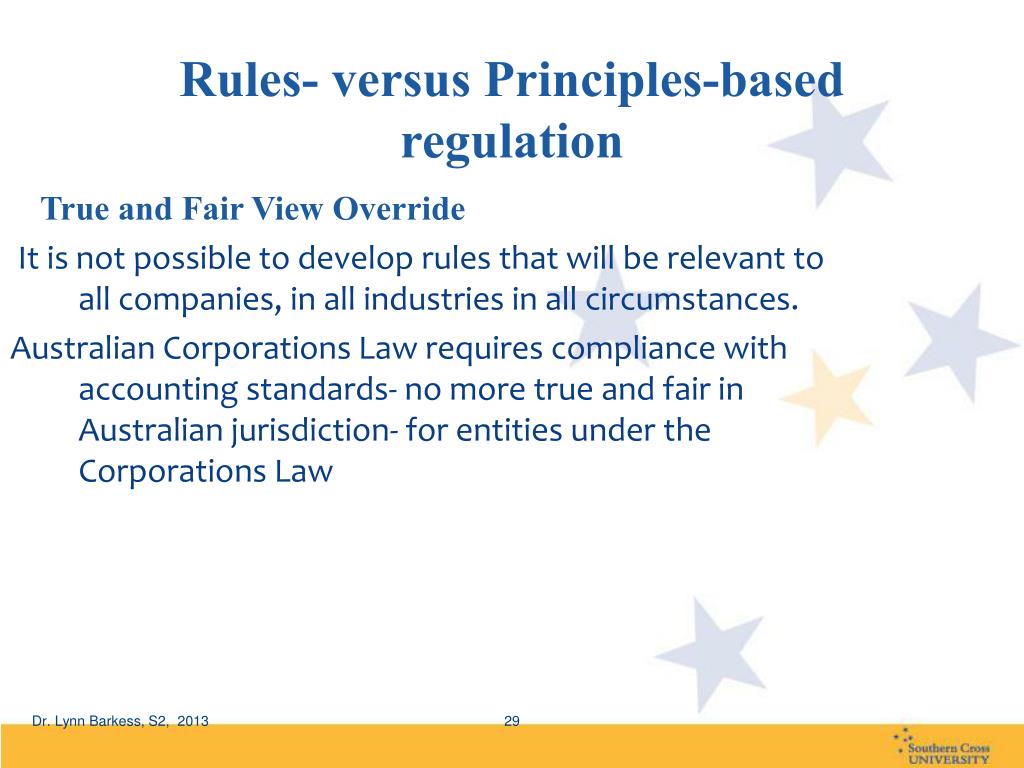 Rules- versus Principles-based regulation

True and Fair View Override

It is not possible to develop rules that will be relevant to all companies, in all industries in all circumstances.

Australian Corporations Law requires compliance with accounting standards- no more true and fair in Australian jurisdiction- for entities under the Corporations Law

Dr. Lynn Barkess, S2, 2013

29

Southern Cross UNIVERSITY